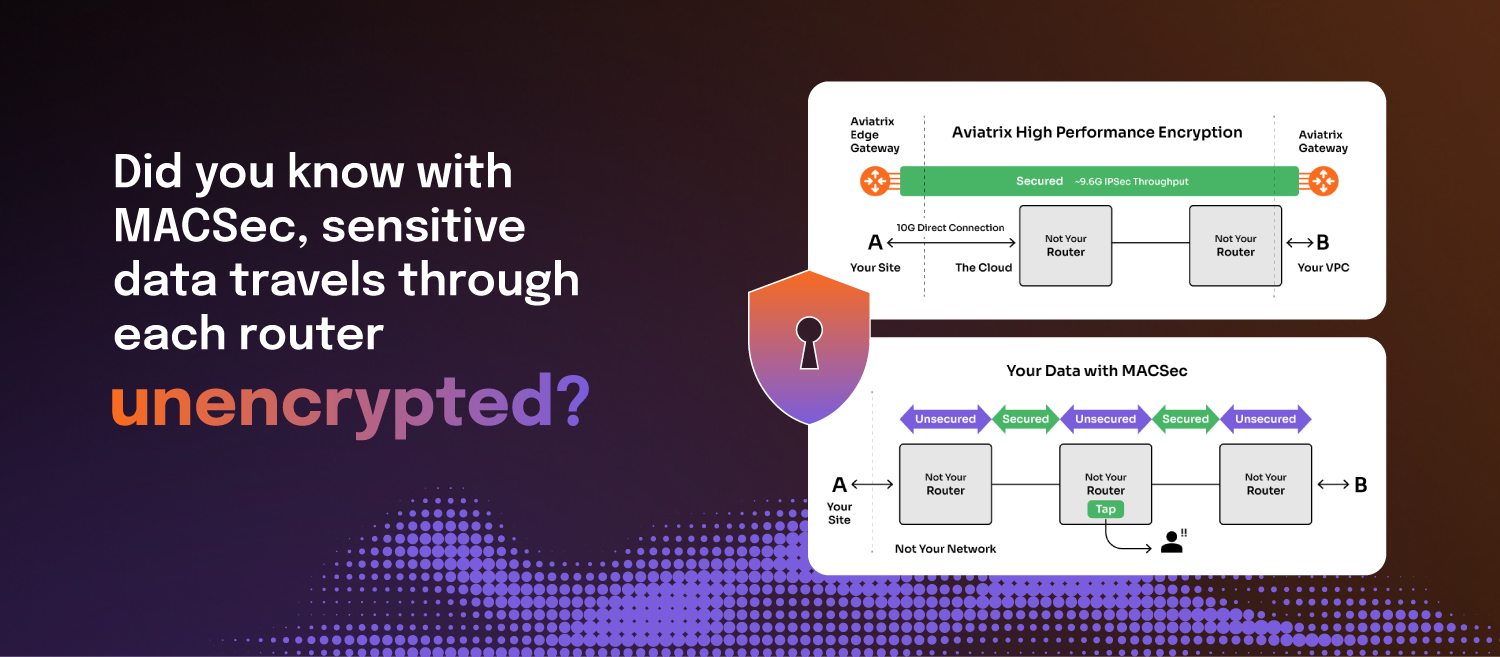 Did you know with MACSec, sensitive data travels through each router unencrypted?

Aviatrix Edge Gateway

Aviatrix High Performance Encryption

Aviatrix Gateway

Secured ~9.6G IPSec Throughput

10G Direct Connection

A

Your Site

The Cloud

Not Your Router

Not Your Router

B

Your VPC

Your Data with MACSec

Unsecured

Secured

Unsecured

Secured

Unsecured

A

Your Site

Not Your Router

Not Your Router

Tap

Not Your Router

B

Not Your Network

!!